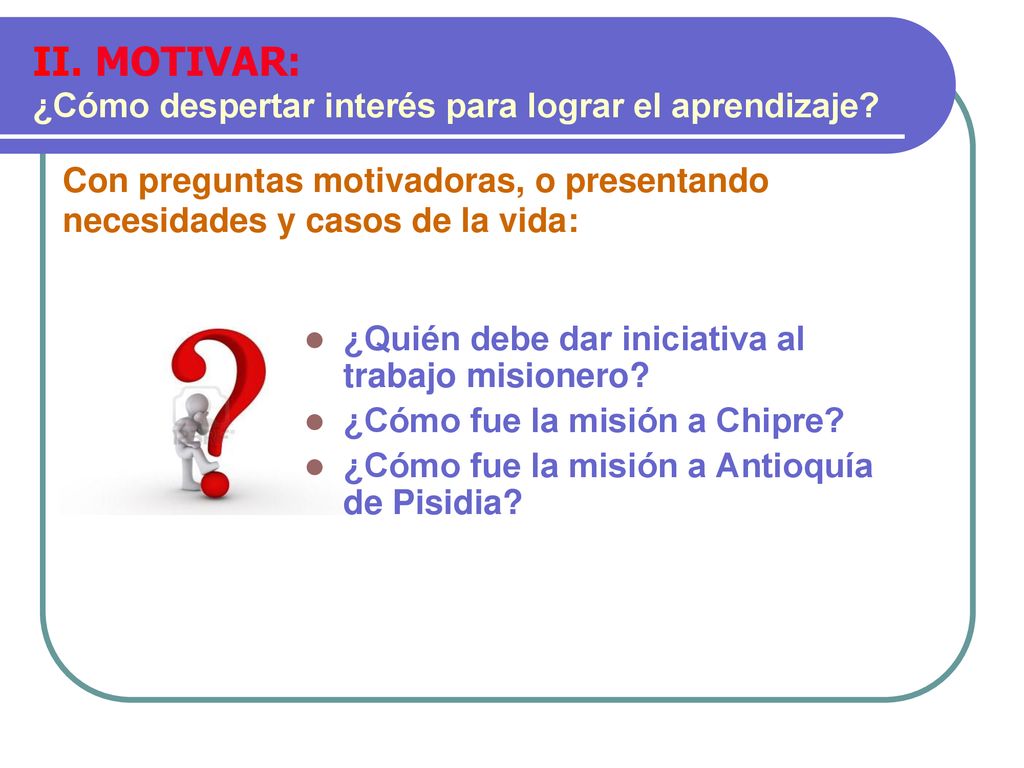 II. MOTIVAR:
¿Cómo despertar interés para lograr el aprendizaje?

Con preguntas motivadoras, o presentando necesidades y casos de la vida:

- ¿Quién debe dar iniciativa al trabajo misionero?
- ¿Cómo fue la misión a Chipre?
- ¿Cómo fue la misión a Antioquía de Pisidia?